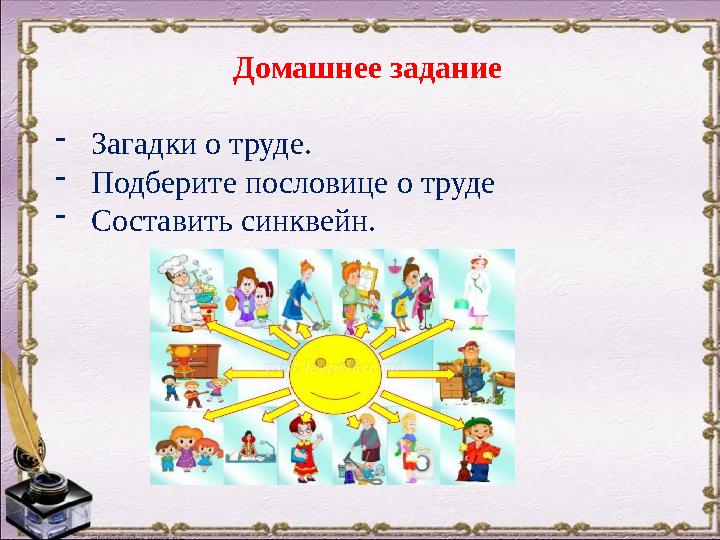 Домашнее задание

- Загадки о труде.
- Подберите пословице о труде
- Составить синквейн.